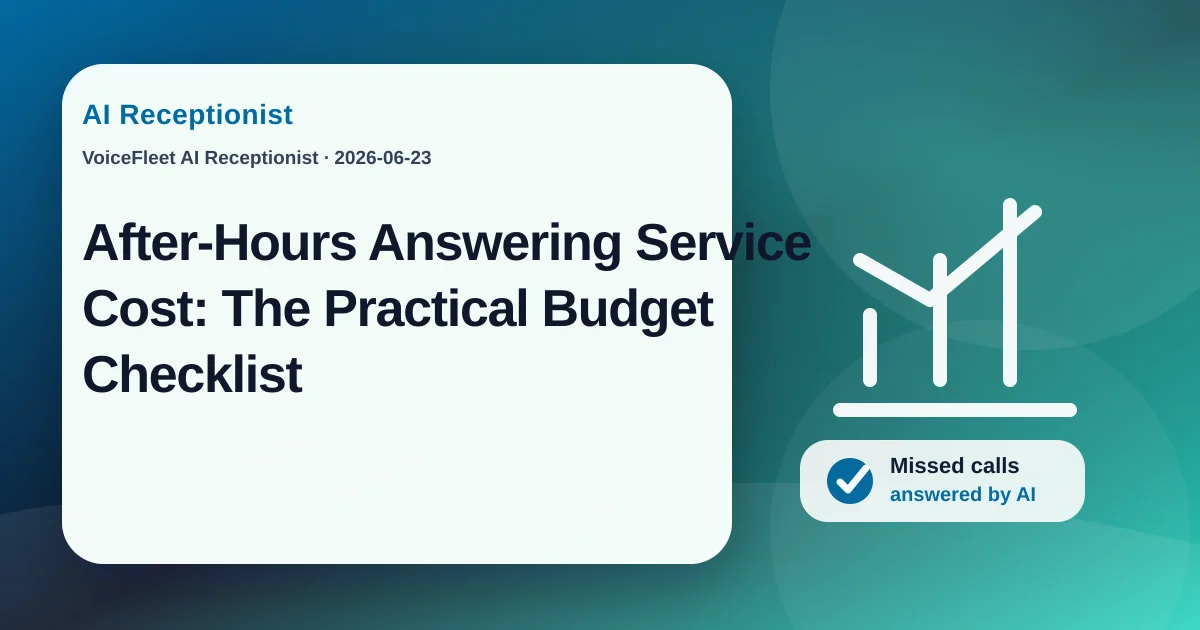 AI Receptionist

VoiceFleet AI Receptionist · 2026-06-23

After-Hours Answering Service Cost: The Practical Budget Checklist

Missed calls
answered by AI